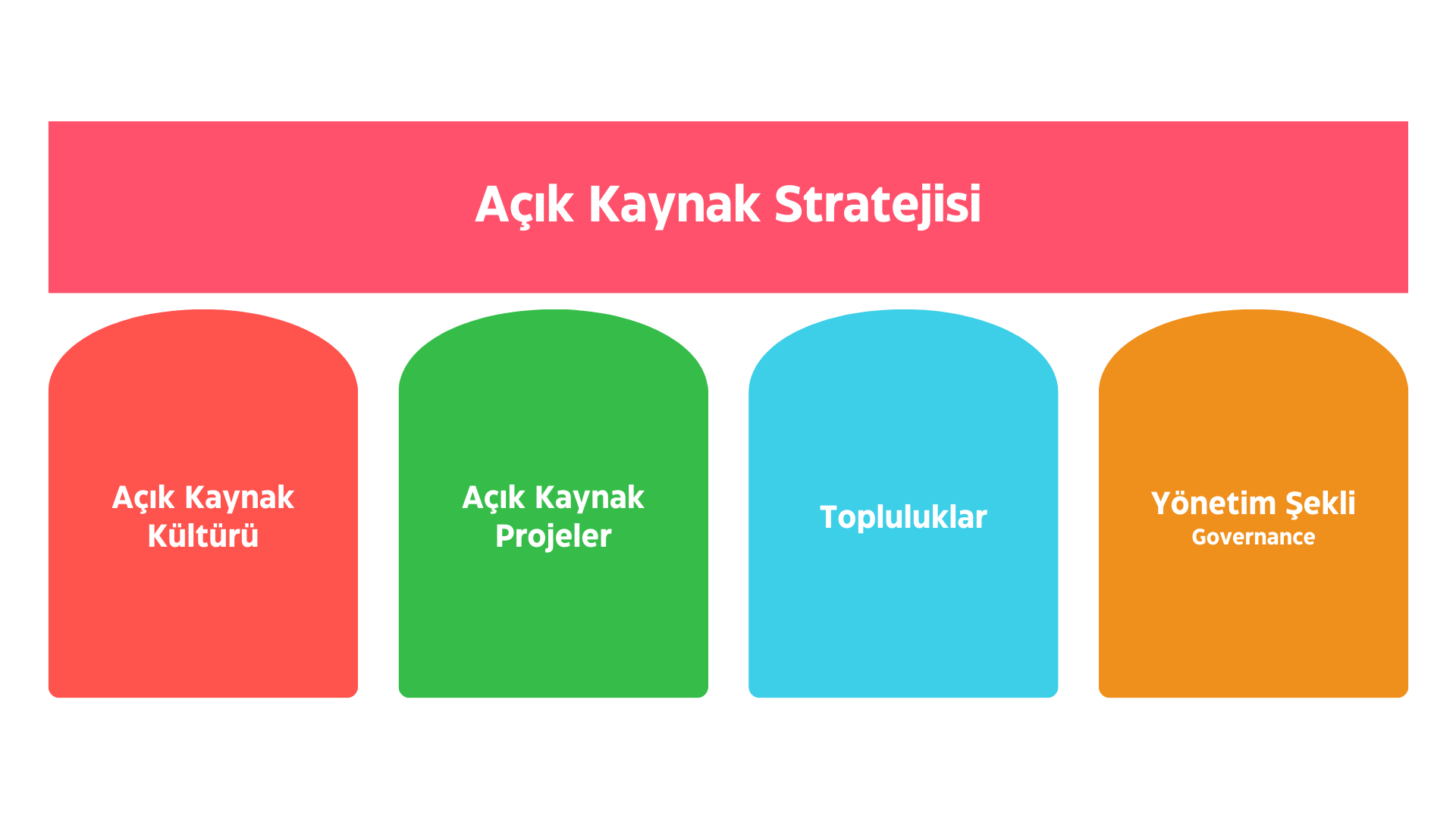 Açık Kaynak Stratejisi

Açık Kaynak Kültürü

Açık Kaynak Projeler

Topluluklar

Yönetim Şekli
Governance